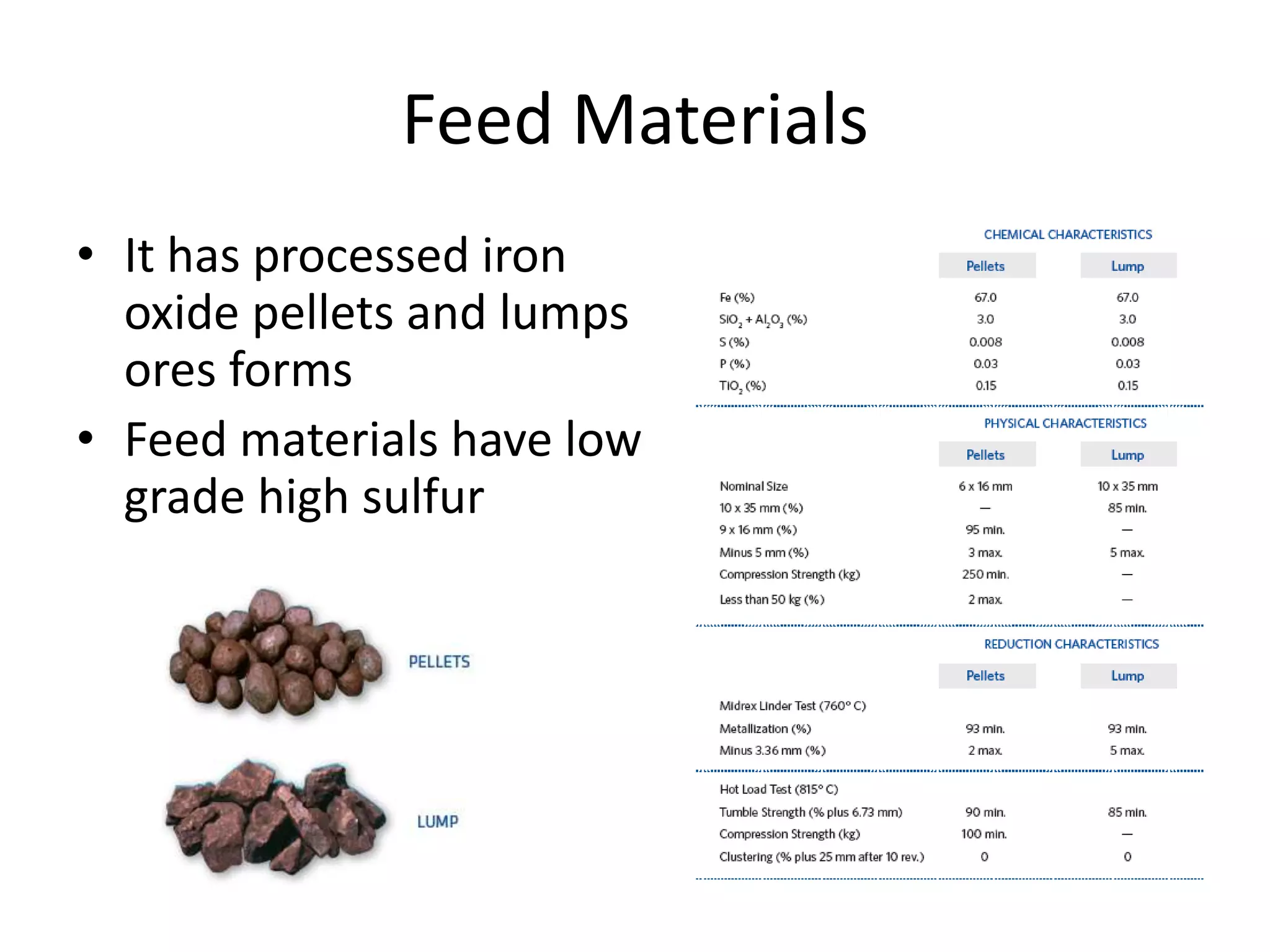 Feed Materials

• It has processed iron oxide pellets and lumps ores forms

• Feed materials have low grade high sulfur

PELLETS

LUMP

CHEMICAL CHARACTERISTICS

| | Pellets | Lump |
|---|---|---|
| Fe (%) | 67.0 | 67.0 |
| $SiO_2 + Al_2O_3$ (%) | 3.0 | 3.0 |
| S (%) | 0.008 | 0.008 |
| P (%) | 0.03 | 0.03 |
| $TiO_2$ (%) | 0.15 | 0.15 |

PHYSICAL CHARACTERISTICS

| | Pellets | Lump |
|---|---|---|
| Nominal Size | 6 x 16 mm | 10 x 35 mm |
| 10 x 35 mm (%) | — | 85 min. |
| 9 x 16 mm (%) | 95 min. | — |
| Minus 5 mm (%) | 3 max. | 5 max. |
| Compression Strength (kg) | 250 min. | — |
| Less than 50 kg (%) | 2 max. | — |

REDUCTION CHARACTERISTICS

| | Pellets | Lump |
|---|---|---|
| Midrex Linder Test (760° C) | | |
| Metallization (%) | 93 min. | 93 min. |
| Minus 3.36 mm (%) | 2 max. | 5 max. |
| Hot Load Test (815° C) | | |
| Tumble Strength (% plus 6.73 mm) | 90 min. | 85 min. |
| Compression Strength (kg) | 100 min. | — |
| Clustering (% plus 25 mm after 10 rev.) | 0 | 0 |